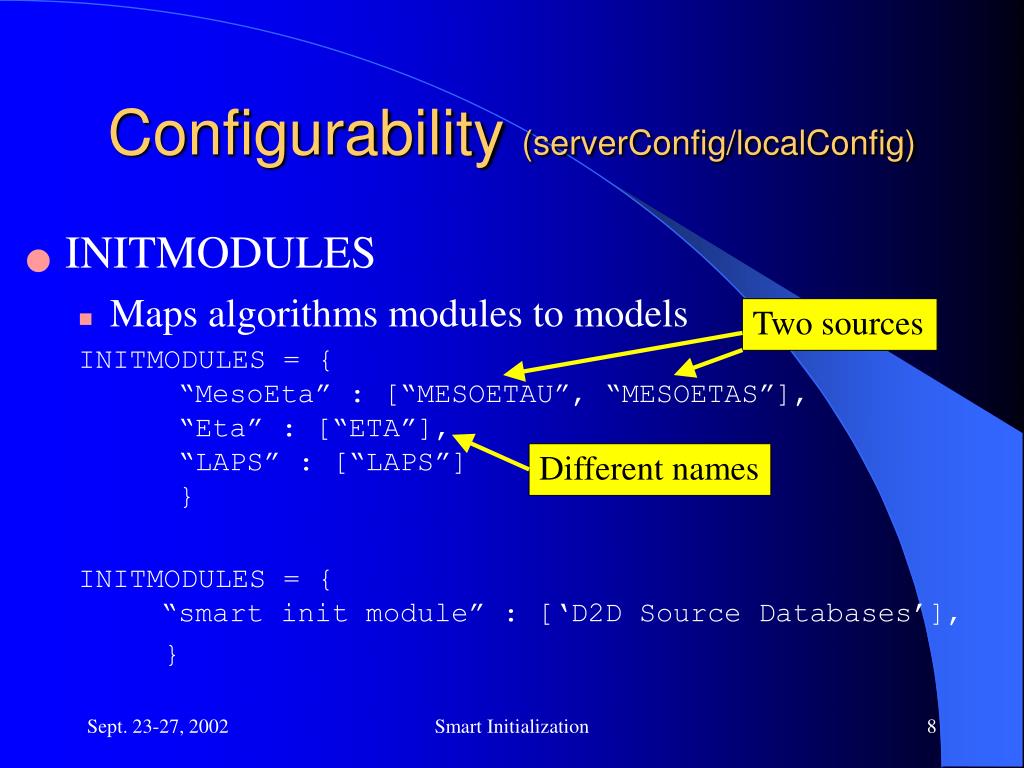 Configurability (serverConfig/localConfig)

INITMODULES

Maps algorithms modules to models

Two sources

INITMODULES = {
“MesoEta” : [“MESOETAU”, “MESOETAS”],
“Eta” : [“ETA”],
“LAPS” : [“LAPS”]
}

Different names

INITMODULES = {
“smart init module” : [‘D2D Source Databases’],
}

Sept. 23-27, 2002

Smart Initialization

8